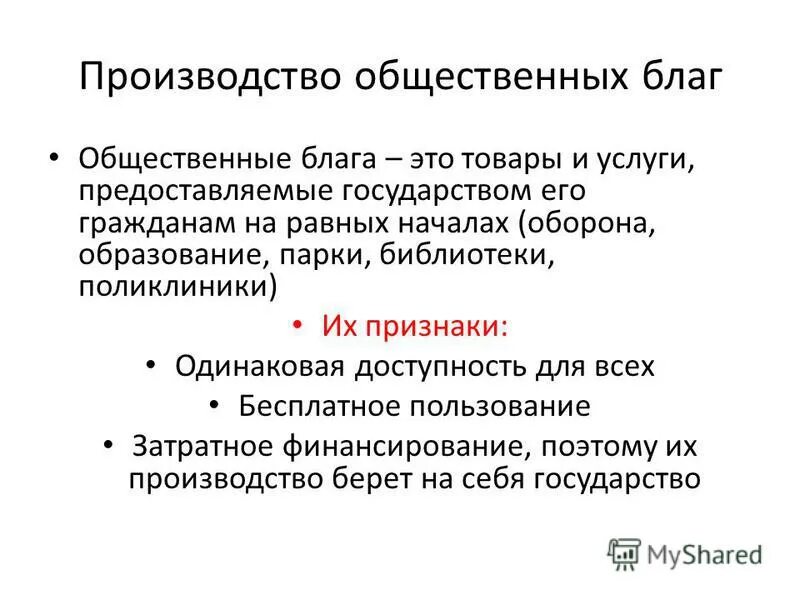 Производство общественных благ

• Общественные блага – это товары и услуги, предоставляемые государством его гражданам на равных началах (оборона, образование, парки, библиотеки, поликлиники)

• Их признаки:

• Одинаковая доступность для всех

• Бесплатное пользование

• Затратное финансирование, поэтому их производство берет на себя государство

MyShared